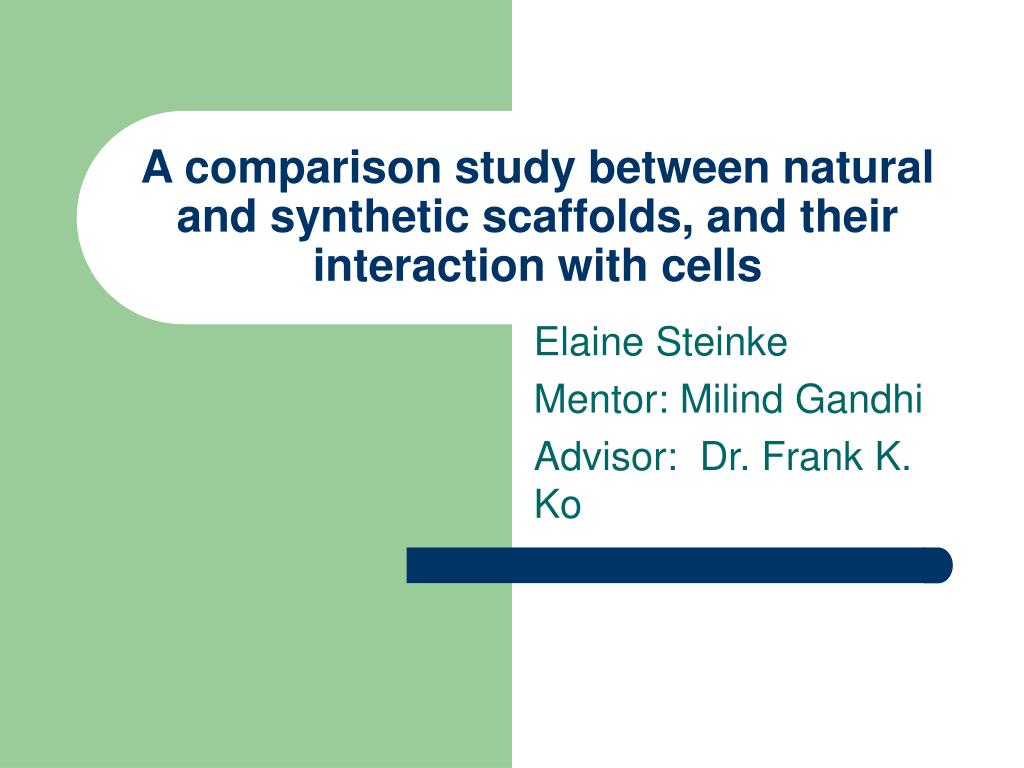 A comparison study between natural and synthetic scaffolds, and their interaction with cells

Elaine Steinke

Mentor: Milind Gandhi

Advisor: Dr. Frank K. Ko